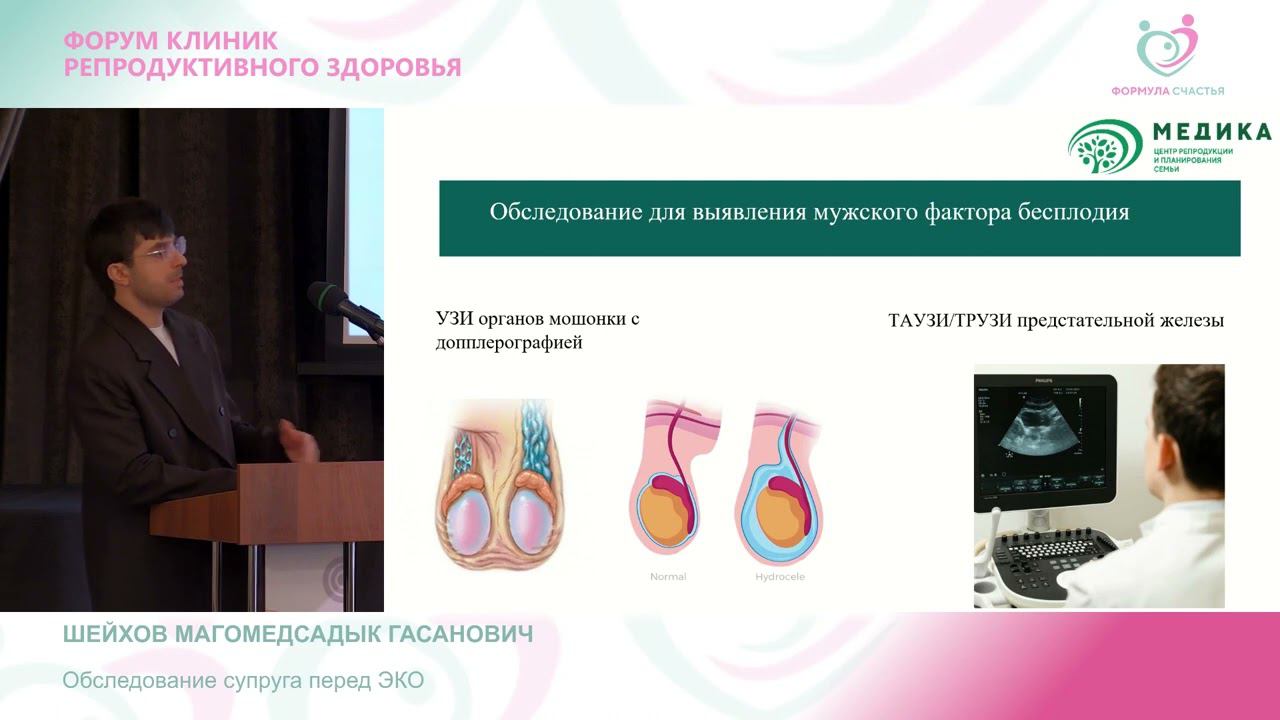 ФОРУМ КЛИНИК
РЕПРОДУКТИВНОГО ЗДОРОВЬЯ

ФОРМУЛА СЧАСТЬЯ

МЕДИКА
ЦЕНТР РЕПРОДУКЦИИ И ПЛАНИРОВАНИЯ СЕМЬИ

Обследование для выявления мужского фактора бесплодия

УЗИ органов мошонки с допплерографией

ТАУЗИ/ТРУЗИ предстательной железы

Normal

Hydrocele

PHILIPS

ШЕЙХОВ МАГОМЕДСАДЫК ГАСАНОВИЧ

Обследование супруга перед ЭКО